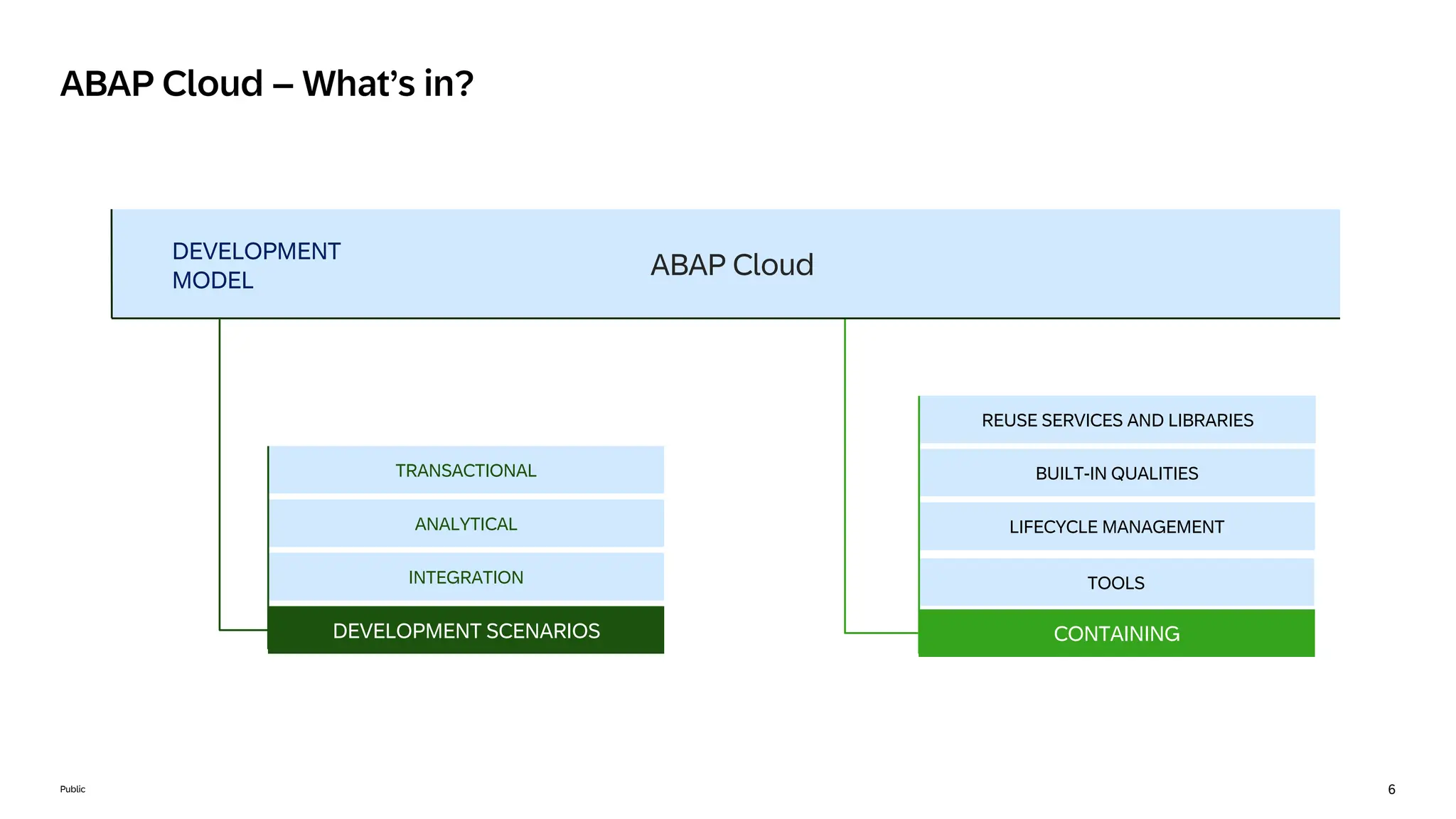 ABAP Cloud – What's in?

DEVELOPMENT MODEL

ABAP Cloud

TRANSACTIONAL

ANALYTICAL

INTEGRATION

DEVELOPMENT SCENARIOS

REUSE SERVICES AND LIBRARIES

BUILT-IN QUALITIES

LIFECYCLE MANAGEMENT

TOOLS

CONTAINING

Public

6